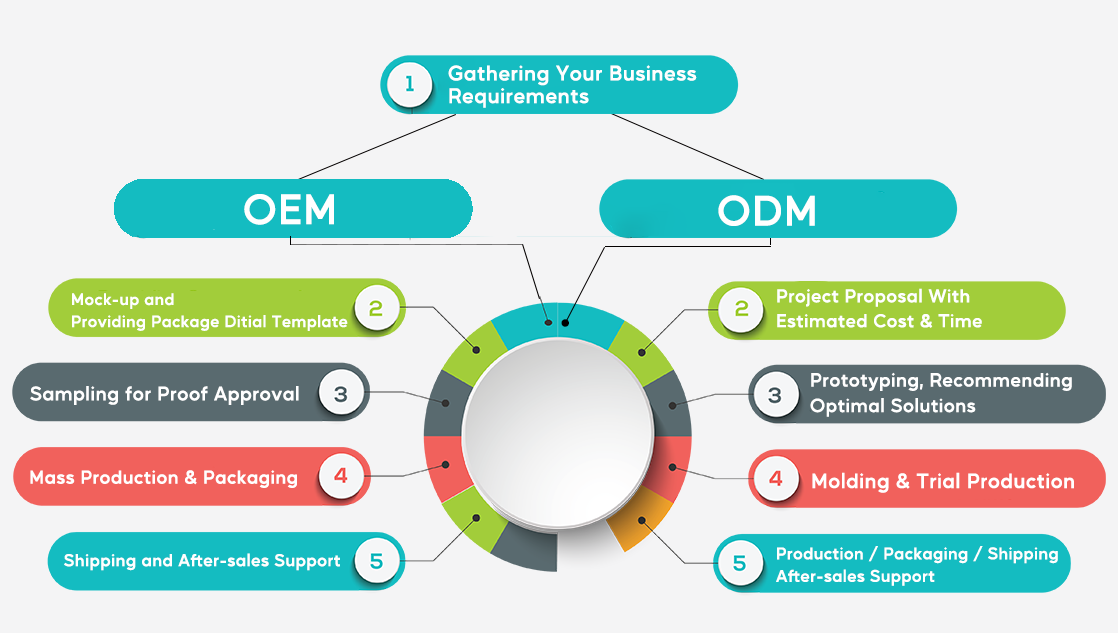 1 Gathering Your Business Requirements

OEM

ODM

Mock-up and Providing Package Ditial Template 2

Sampling for Proof Approval 3

Mass Production & Packaging 4

Shipping and After-sales Support 5

2 Project Proposal With Estimated Cost & Time

3 Prototyping, Recommending Optimal Solutions

4 Molding & Trial Production

5 Production / Packaging / Shipping After-sales Support